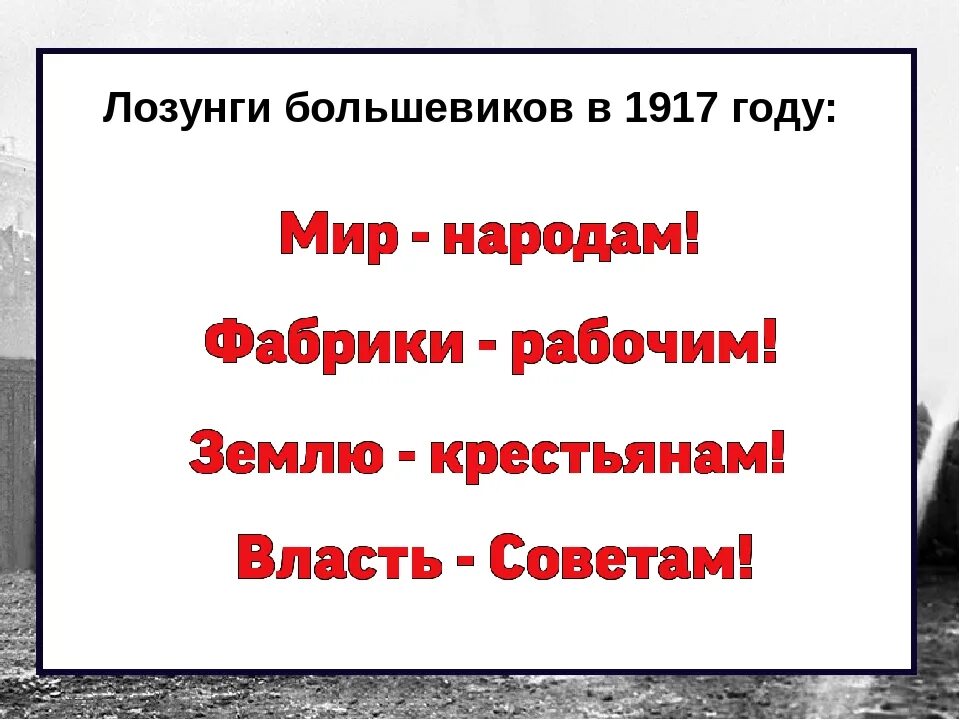 Лозунги большевиков в 1917 году:

Мир - народам!

Фабрики - рабочим!

Землю - крестьянам!

Власть - Советам!